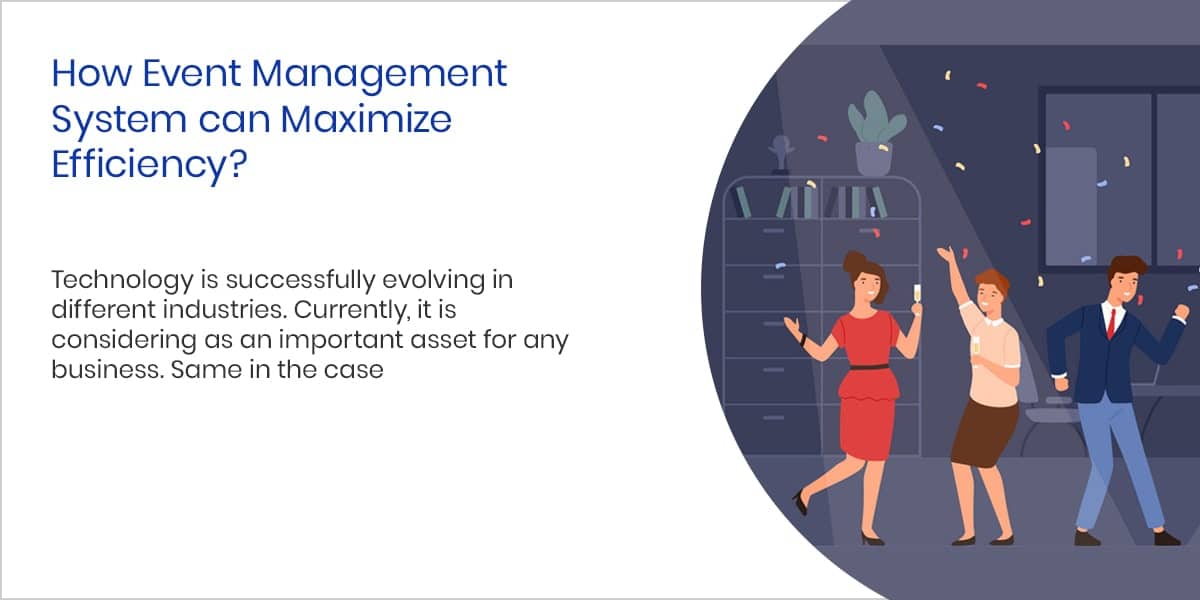 How Event Management System can Maximize Efficiency?

Technology is successfully evolving in different industries. Currently, it is considering as an important asset for any business. Same in the case